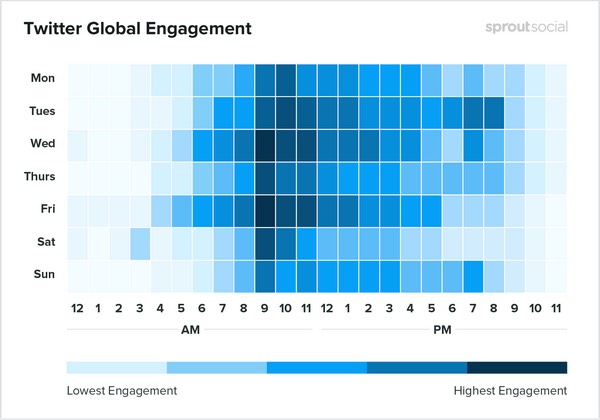 Twitter Global Engagement

sproutsocial

Mon
Tues
Wed
Thurs
Fri
Sat
Sun

12 1 2 3 4 5 6 7 8 9 10 11 12 1 2 3 4 5 6 7 8 9 10 11

AM

PM

Lowest Engagement

Highest Engagement